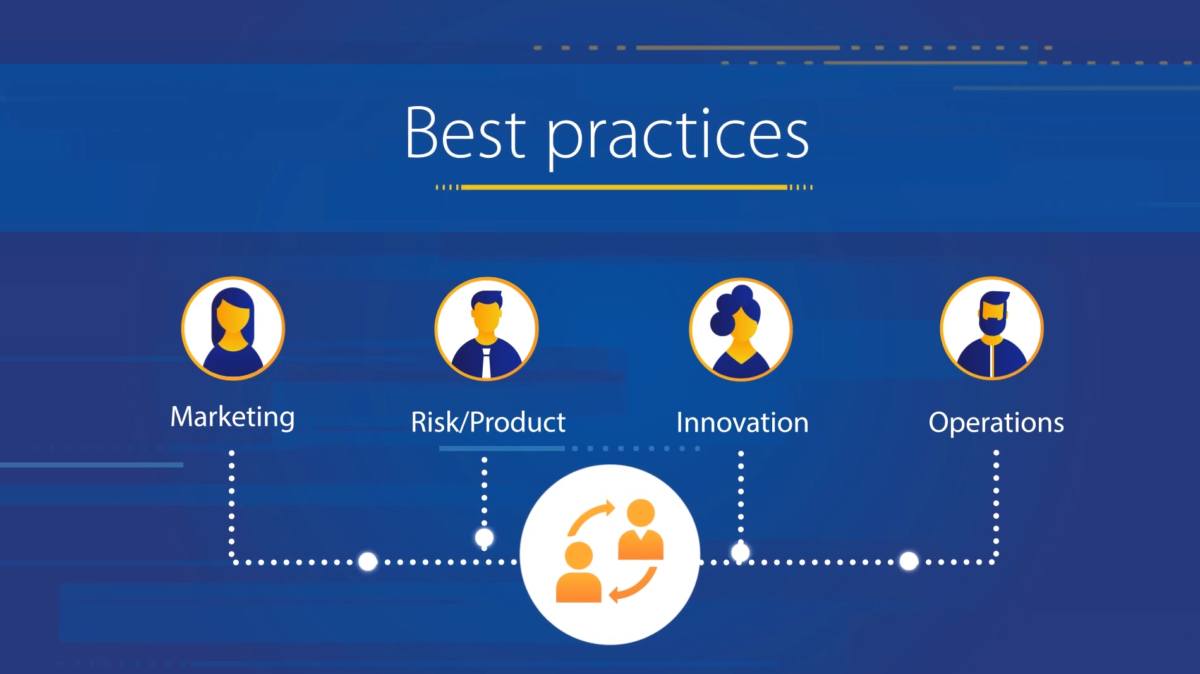 Best practices

Marketing

Risk/Product

Innovation

Operations